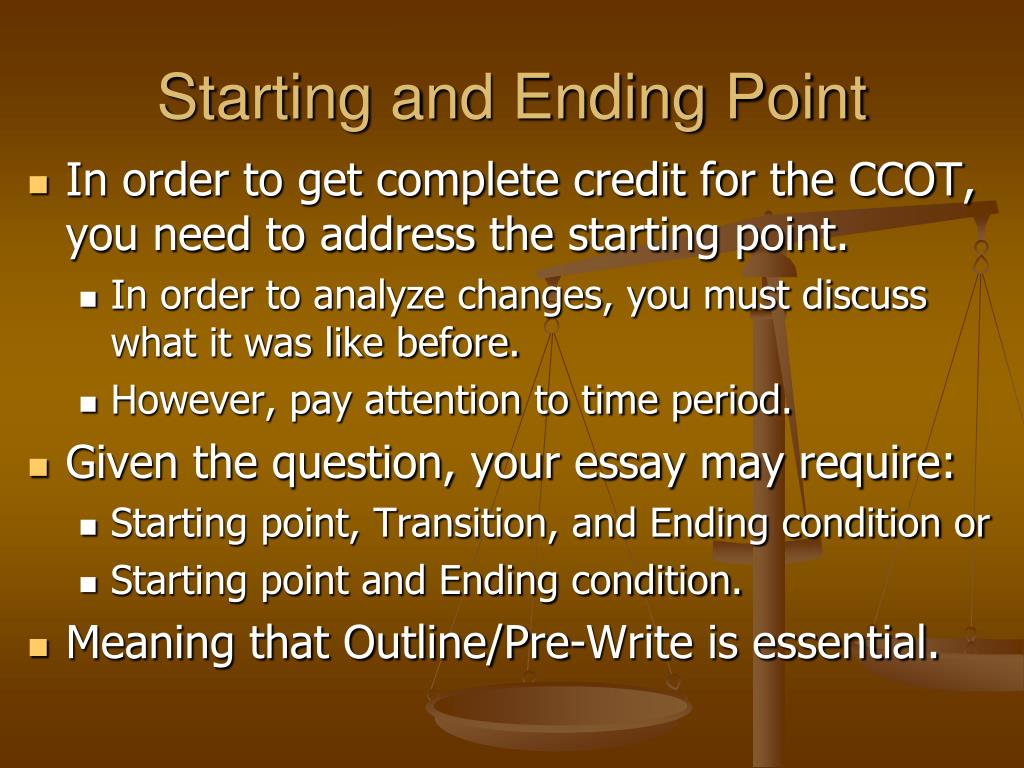 Starting and Ending Point

- In order to get complete credit for the CCOT, you need to address the starting point.
  - In order to analyze changes, you must discuss what it was like before.
  - However, pay attention to time period.
- Given the question, your essay may require:
  - Starting point, Transition, and Ending condition or
  - Starting point and Ending condition.
- Meaning that Outline/Pre-Write is essential.